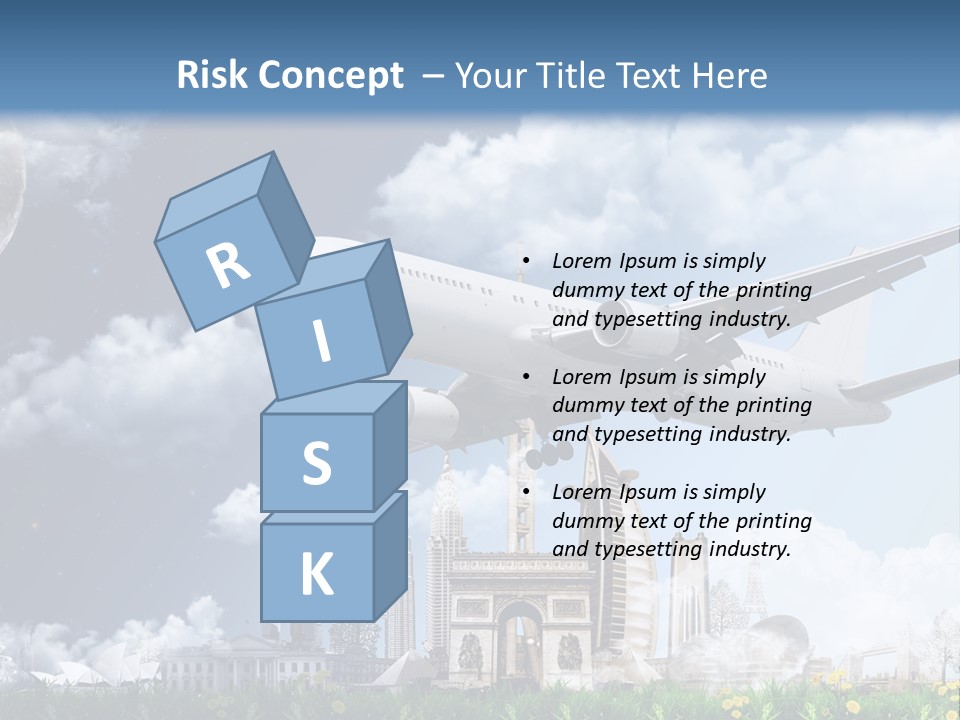 Risk Concept – Your Title Text Here

R
I
S
K

• Lorem Ipsum is simply dummy text of the printing and typesetting industry.

• Lorem Ipsum is simply dummy text of the printing and typesetting industry.

• Lorem Ipsum is simply dummy text of the printing and typesetting industry.